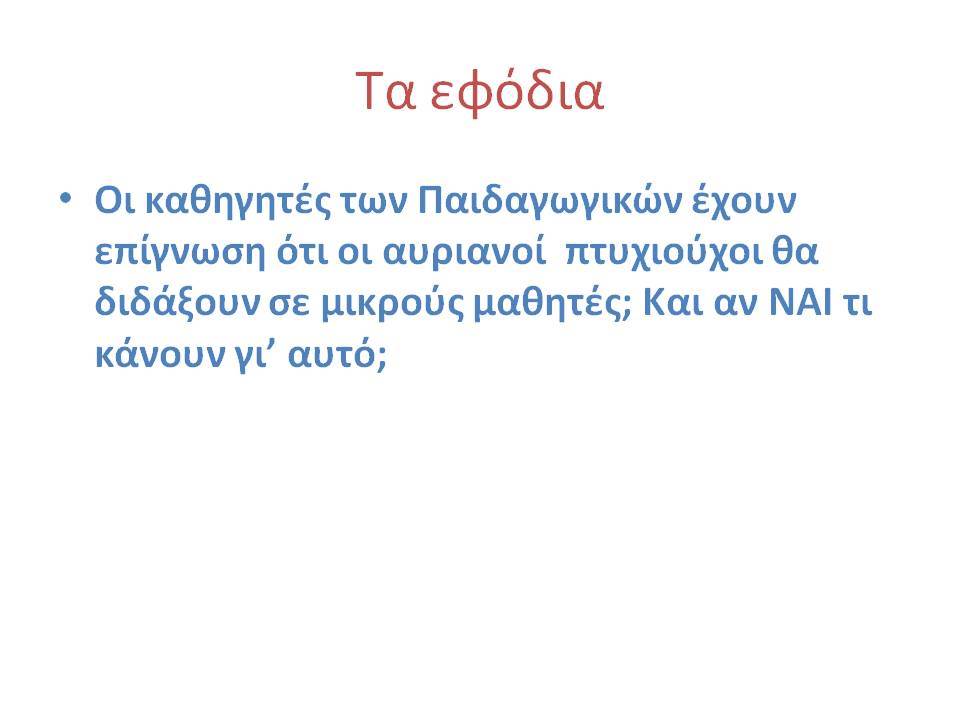 Τα εφόδια

• Οι καθηγητές των Παιδαγωγικών έχουν επίγνωση ότι οι αυριανοί πτυχιούχοι θα διδάξουν σε μικρούς μαθητές; Και αν ΝΑΙ τι κάνουν γι’ αυτό;